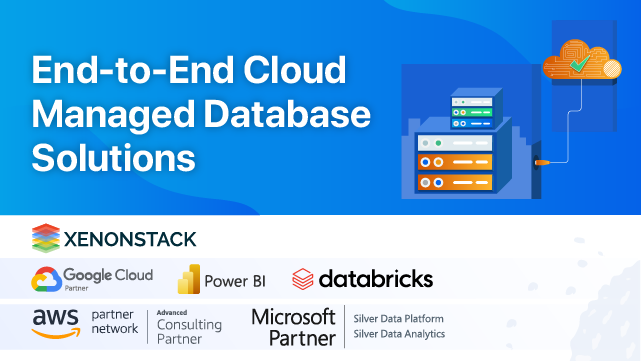 End-to-End Cloud Managed Database Solutions

XENONSTACK

Google Cloud
Partner

Power BI

databricks

aws partner network

Advanced
Consulting Partner

Microsoft Partner

Silver Data Platform
Silver Data Analytics